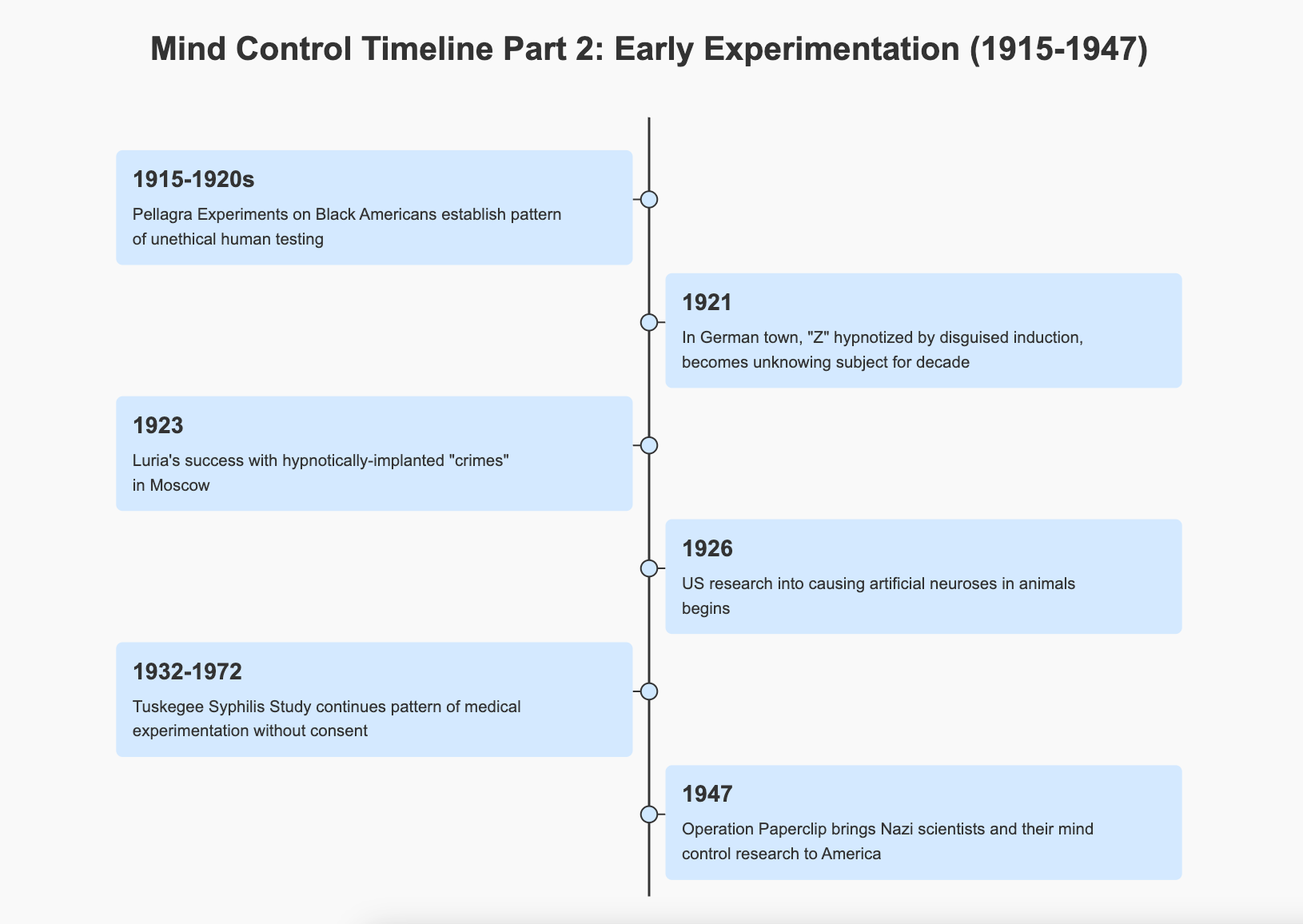 Mind Control Timeline Part 2: Early Experimentation (1915-1947)

1915-1920s

Pellagra Experiments on Black Americans establish pattern of unethical human testing

1921

In German town, "Z" hypnotized by disguised induction, becomes unknowing subject for decade

1923

Luria's success with hypnotically-implanted "crimes" in Moscow

1926

US research into causing artificial neuroses in animals begins

1932-1972

Tuskegee Syphilis Study continues pattern of medical experimentation without consent

1947

Operation Paperclip brings Nazi scientists and their mind control research to America